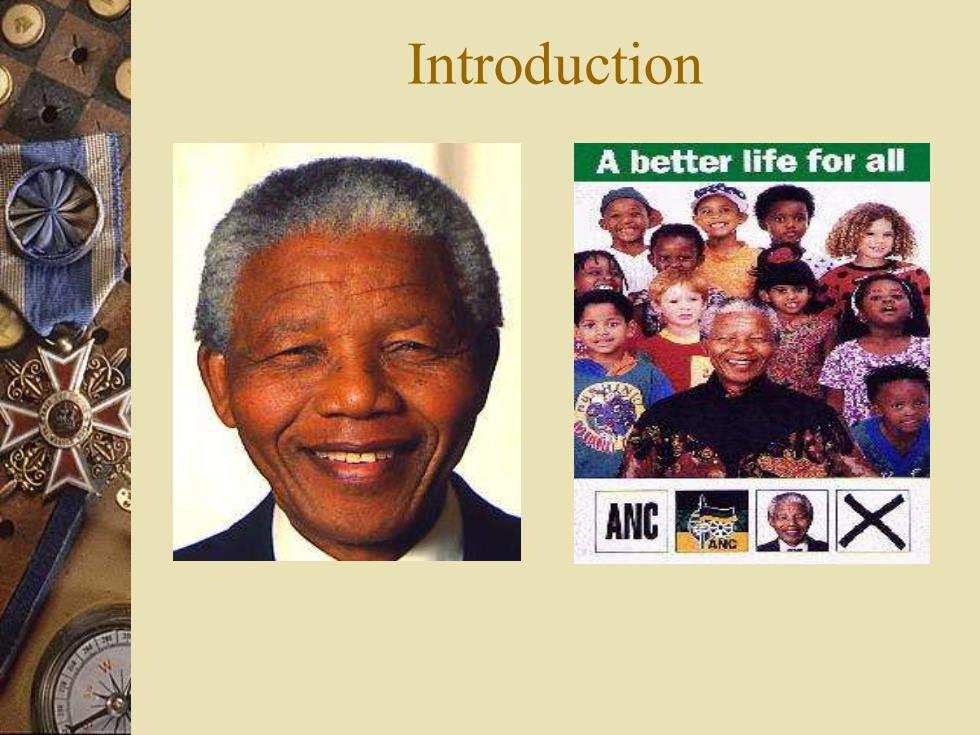 Introduction

A better life for all

ANC

ANC